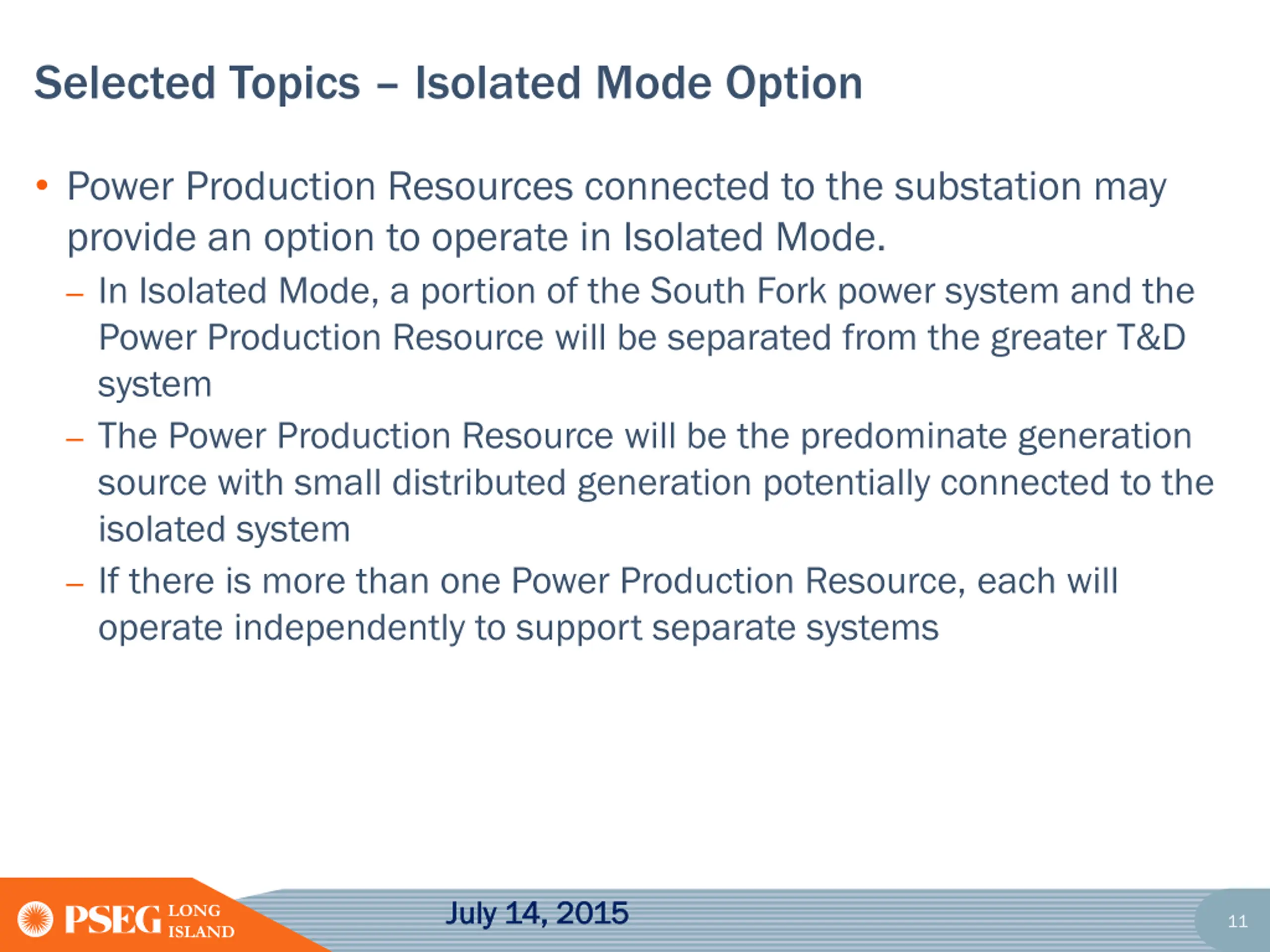 Selected Topics – Isolated Mode Option

• Power Production Resources connected to the substation may provide an option to operate in Isolated Mode.

– In Isolated Mode, a portion of the South Fork power system and the Power Production Resource will be separated from the greater T&D system

– The Power Production Resource will be the predominate generation source with small distributed generation potentially connected to the isolated system

– If there is more than one Power Production Resource, each will operate independently to support separate systems

PSEG LONG ISLAND

July 14, 2015

11